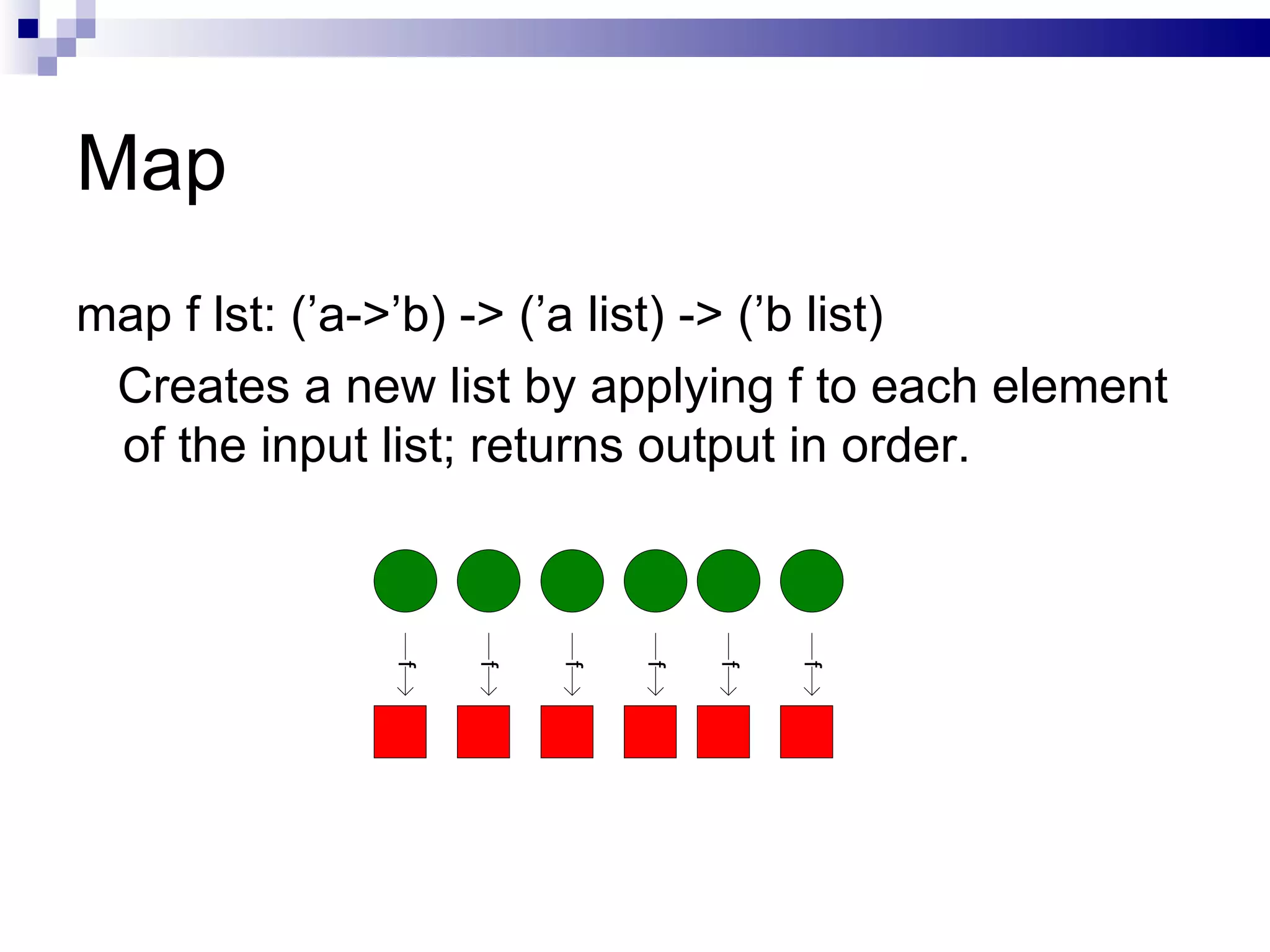 Map

map f lst: (’a->’b) -> (’a list) -> (’b list)

Creates a new list by applying f to each element of the input list; returns output in order.

f f f f f f